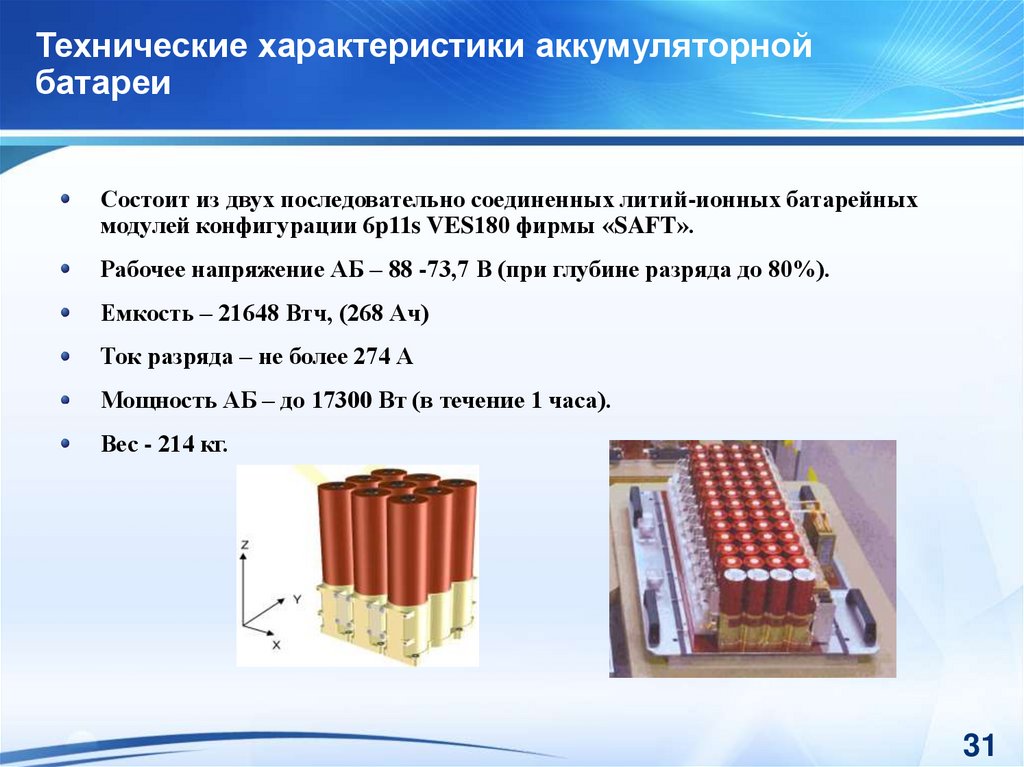 Технические характеристики аккумуляторной батареи

Состоит из двух последовательно соединенных литий-ионных батарейных модулей конфигурации 6p11s VES180 фирмы «SAFT».

Рабочее напряжение АБ – 88 -73,7 В (при глубине разряда до 80%).

Емкость – 21648 Втч, (268 Ач)

Ток разряда – не более 274 А

Мощность АБ – до 17300 Вт (в течение 1 часа).

Вес - 214 кг.

Z
Y
X

31